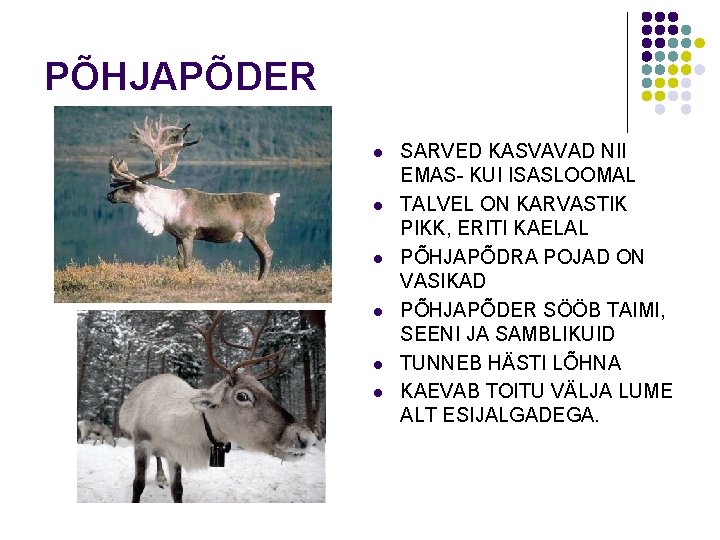 PÕHJAPÕDER

- SARVED KASVAVAD NII EMAS- KUI ISASLOOMAL
- TALVEL ON KARVASTIK PIKK, ERITI KAELAL
- PÕHJAPÕDRA POJAD ON VASIKAD
- PÕHJAPÕDER SÖÖB TAIMI, SEENI JA SAMBLIKUID
- TUNNEB HÄSTI LÕHNA
- KAEVAB TOITU VÄLJA LUME ALT ESIJALGADEGA.